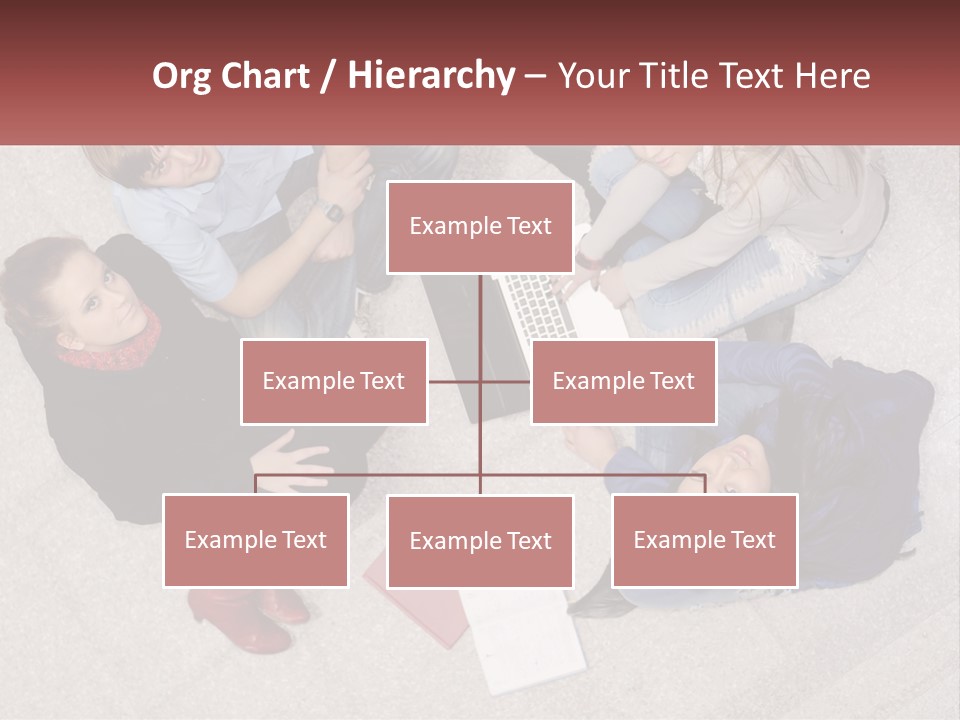 Org Chart / Hierarchy – Your Title Text Here

Example Text

Example Text

Example Text

Example Text

Example Text

Example Text